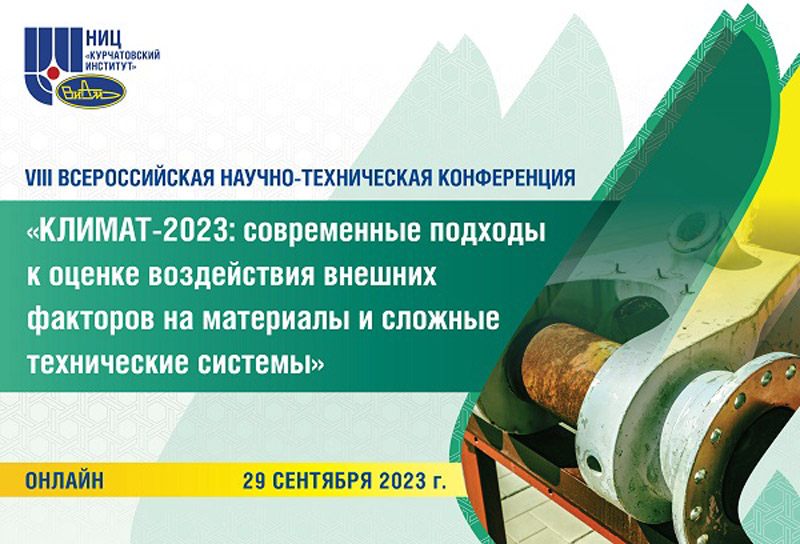 НИЦ «КУРЧАТОВСКИЙ ИНСТИТУТ»

ВИАМ

VIII ВСЕРОССИЙСКАЯ НАУЧНО-ТЕХНИЧЕСКАЯ КОНФЕРЕНЦИЯ

«КЛИМАТ-2023: современные подходы к оценке воздействия внешних факторов на материалы и сложные технические системы»

ОНЛАЙН

29 СЕНТЯБРЯ 2023 г.